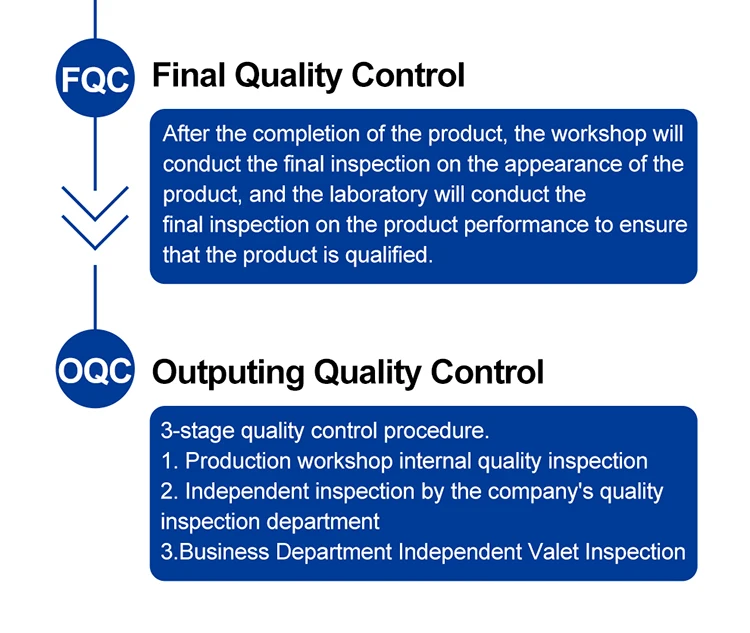 FQC Final Quality Control

After the completion of the product, the workshop will conduct the final inspection on the appearance of the product, and the laboratory will conduct the final inspection on the product performance to ensure that the product is qualified.

OQC Outputing Quality Control

3-stage quality control procedure.
1. Production workshop internal quality inspection
2. Independent inspection by the company's quality inspection department
3.Business Department Independent Valet Inspection